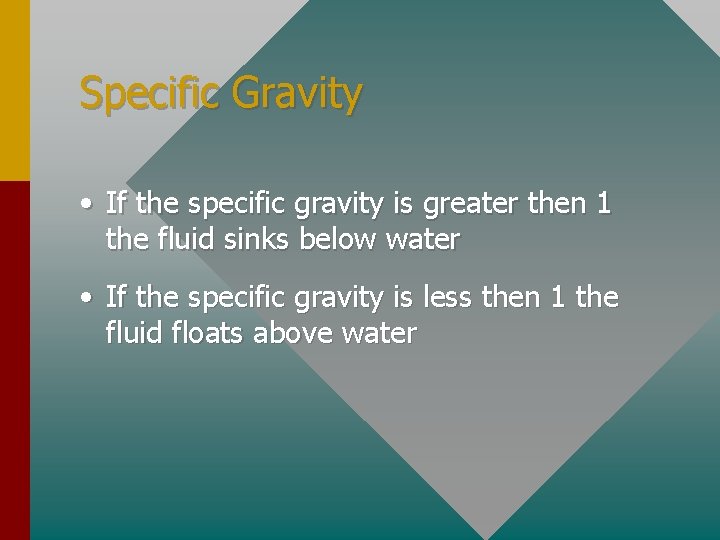 Specific Gravity

• If the specific gravity is greater then 1 the fluid sinks below water

• If the specific gravity is less then 1 the fluid floats above water